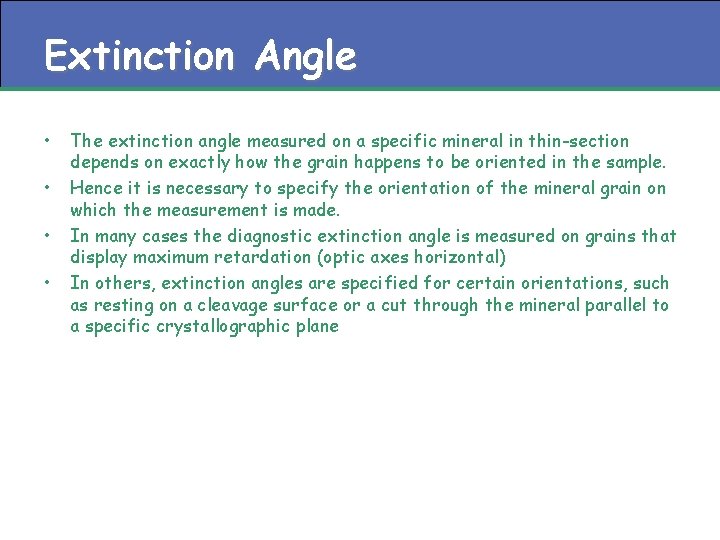 Extinction Angle

• The extinction angle measured on a specific mineral in thin-section depends on exactly how the grain happens to be oriented in the sample.

• Hence it is necessary to specify the orientation of the mineral grain on which the measurement is made.

• In many cases the diagnostic extinction angle is measured on grains that display maximum retardation (optic axes horizontal)

• In others, extinction angles are specified for certain orientations, such as resting on a cleavage surface or a cut through the mineral parallel to a specific crystallographic plane